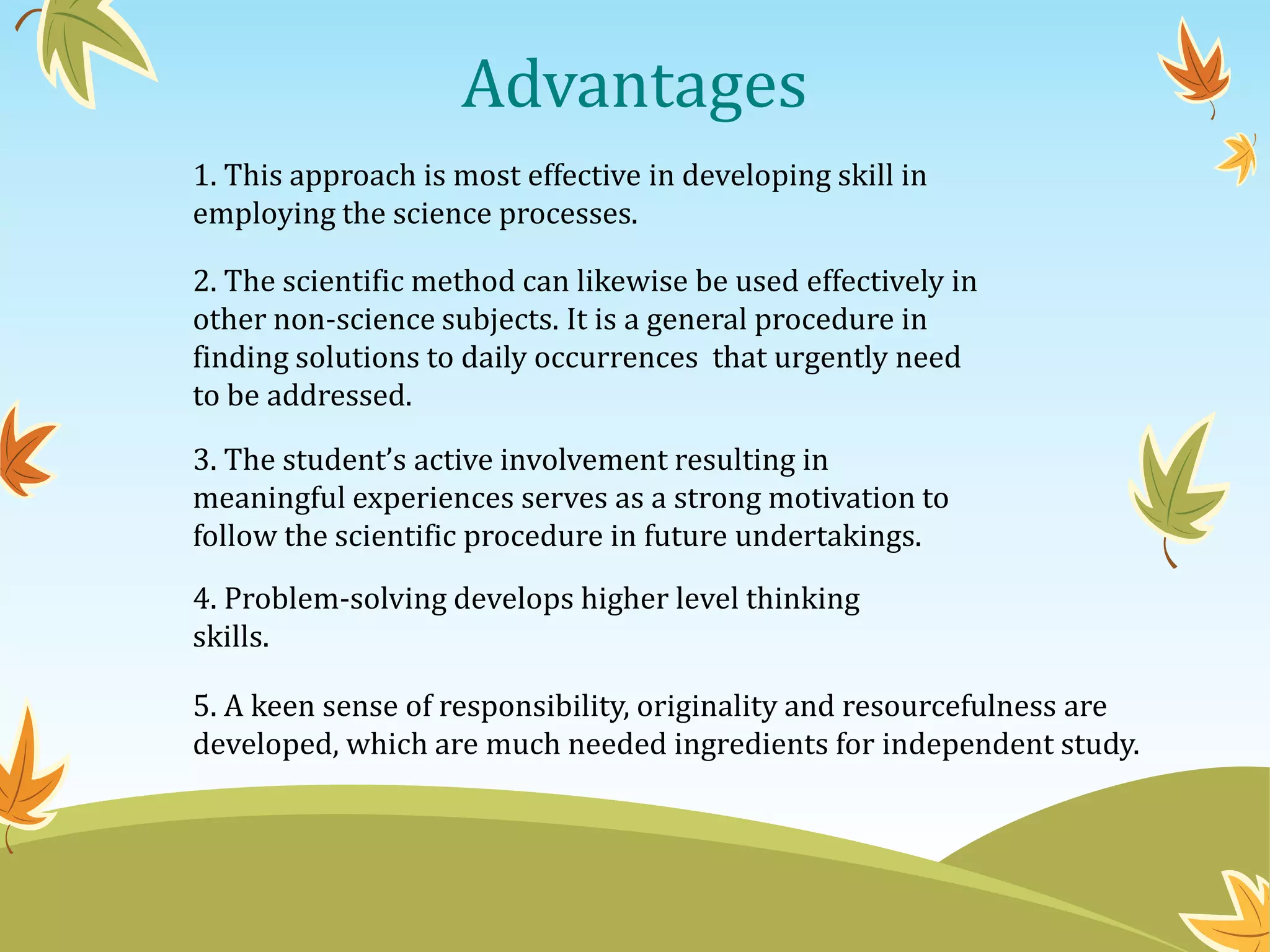 Advantages

1. This approach is most effective in developing skill in employing the science processes.

2. The scientific method can likewise be used effectively in other non-science subjects. It is a general procedure in finding solutions to daily occurrences  that urgently need to be addressed.

3. The student's active involvement resulting in meaningful experiences serves as a strong motivation to follow the scientific procedure in future undertakings.

4. Problem-solving develops higher level thinking skills.

5. A keen sense of responsibility, originality and resourcefulness are developed, which are much needed ingredients for independent study.